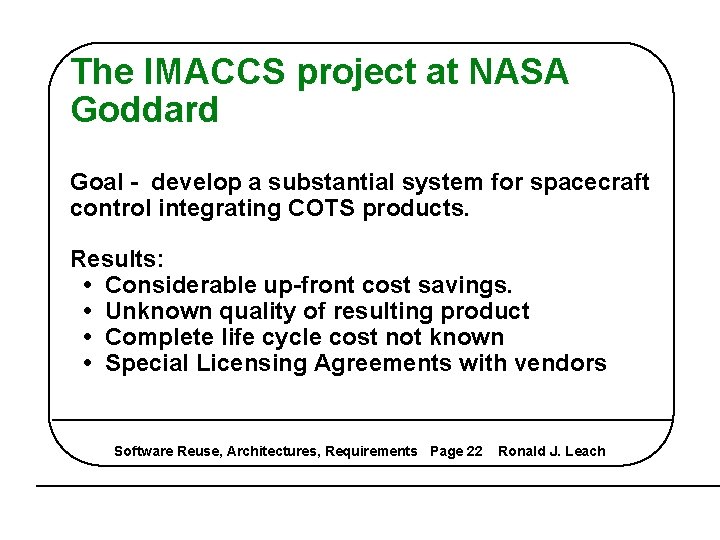 The IMACCS project at NASA Goddard

Goal - develop a substantial system for spacecraft control integrating COTS products.

Results:
• Considerable up-front cost savings.
• Unknown quality of resulting product
• Complete life cycle cost not known
• Special Licensing Agreements with vendors

Software Reuse, Architectures, Requirements Page 22 Ronald J. Leach